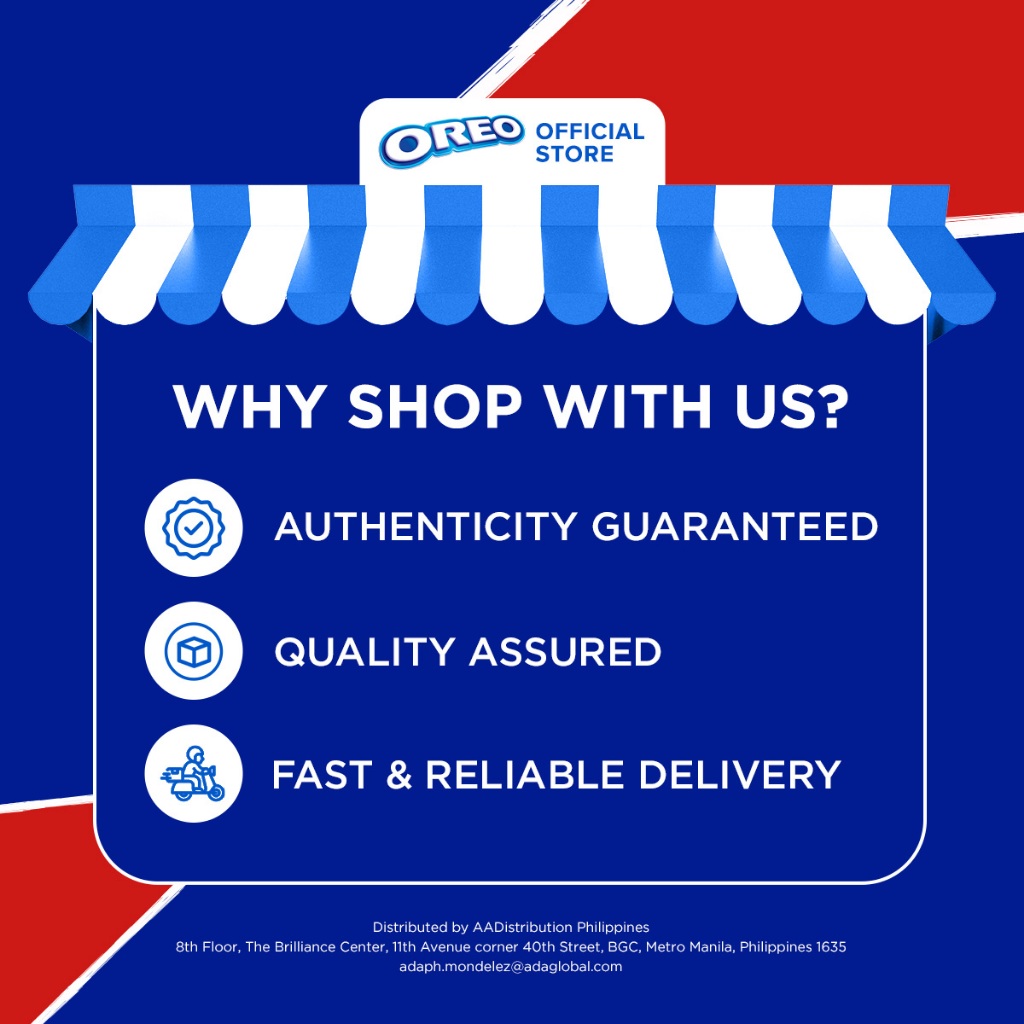 OREO OFFICIAL STORE

WHY SHOP WITH US?

AUTHENTICITY GUARANTEED

QUALITY ASSURED

FAST & RELIABLE DELIVERY

Distributed by AADistribution Philippines
8th Floor, The Brilliance Center, 11th Avenue corner 40th Street, BGC, Metro Manila, Philippines 1635
adaph.mondelez@adaglobal.com